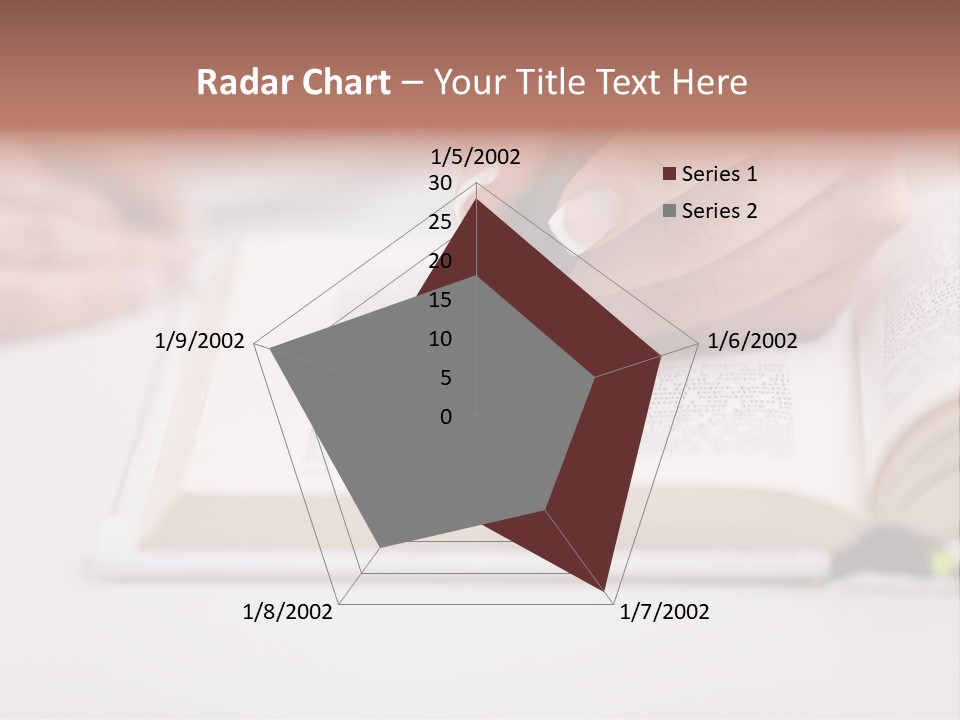 Radar Chart – Your Title Text Here

1/5/2002

30
25
20
15
10
5
0

Series 1
Series 2

1/6/2002
1/7/2002
1/8/2002
1/9/2002